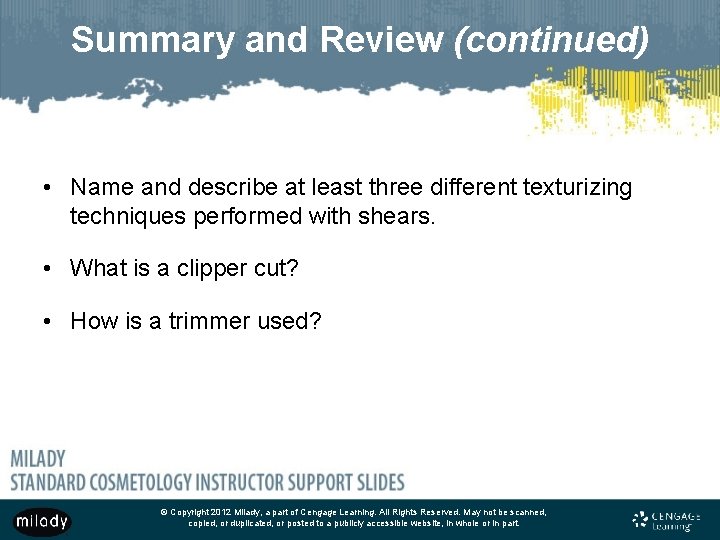 Summary and Review (continued)

• Name and describe at least three different texturizing techniques performed with shears.

• What is a clipper cut?

• How is a trimmer used?

MILADY
STANDARD COSMETOLOGY INSTRUCTOR SUPPORT SLIDES

milady

© Copyright 2012 Milady, a part of Cengage Learning. All Rights Reserved. May not be scanned, copied, or duplicated, or posted to a publicly accessible website, in whole or in part.

CENGAGE Learning